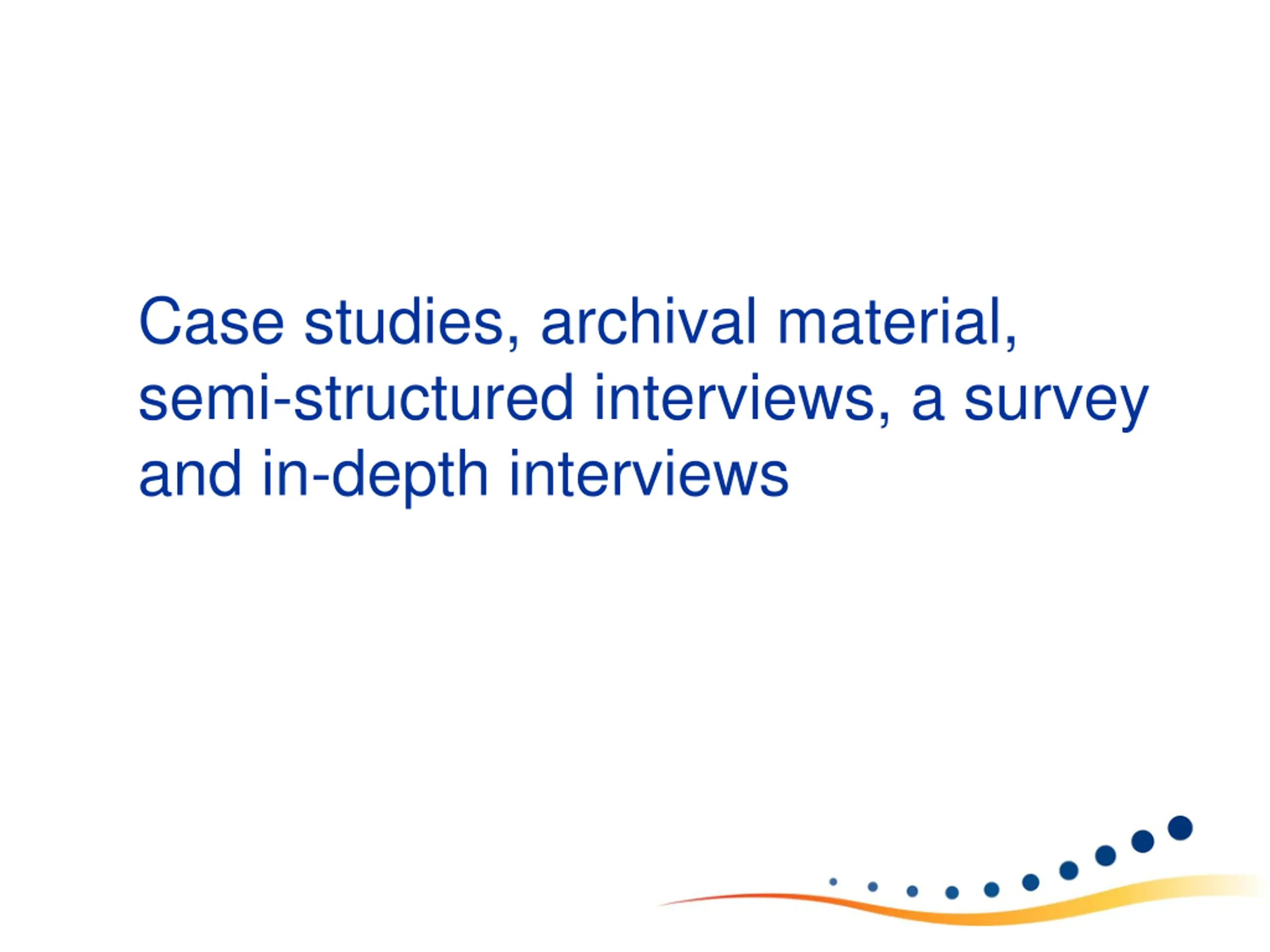 Case studies, archival material, semi-structured interviews, a survey and in-depth interviews